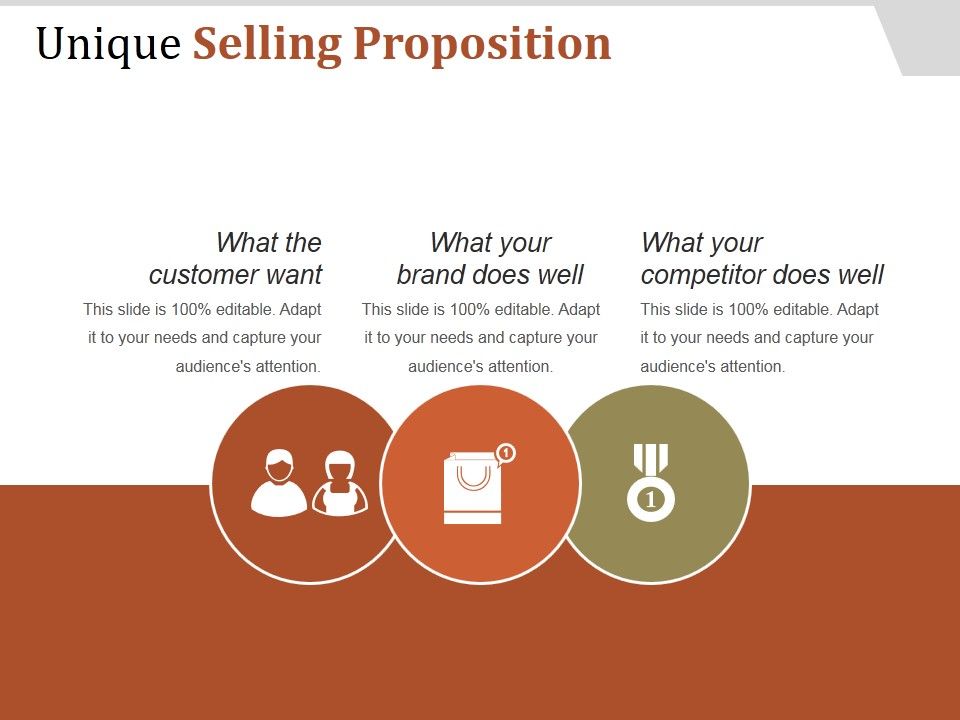 Unique Selling Proposition

What the customer want

This slide is 100% editable. Adapt it to your needs and capture your audience's attention.

What your brand does well

This slide is 100% editable. Adapt it to your needs and capture your audience's attention.

What your competitor does well

This slide is 100% editable. Adapt it to your needs and capture your audience's attention.

1

1